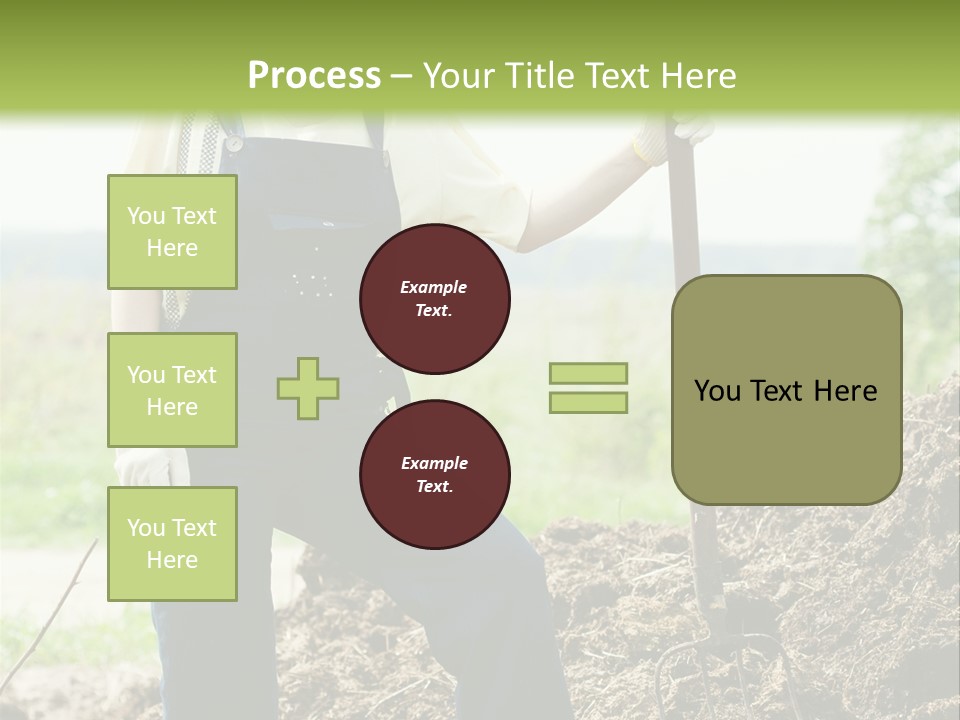 Process – Your Title Text Here

You Text Here

You Text Here

You Text Here

Example Text.

Example Text.

You Text Here